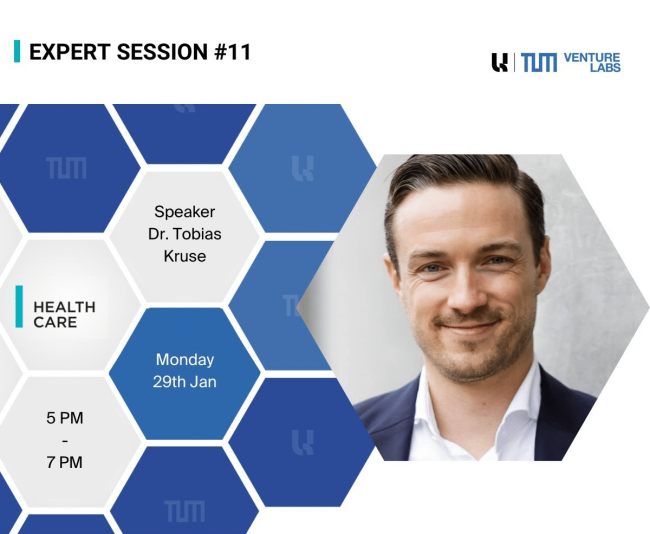 EXPERT SESSION #11

TUM VENTURE LABS

TUM

Speaker
Dr. Tobias
Kruse

HEALTH
CARE

Monday
29th Jan

5 PM
-
7 PM

TUM